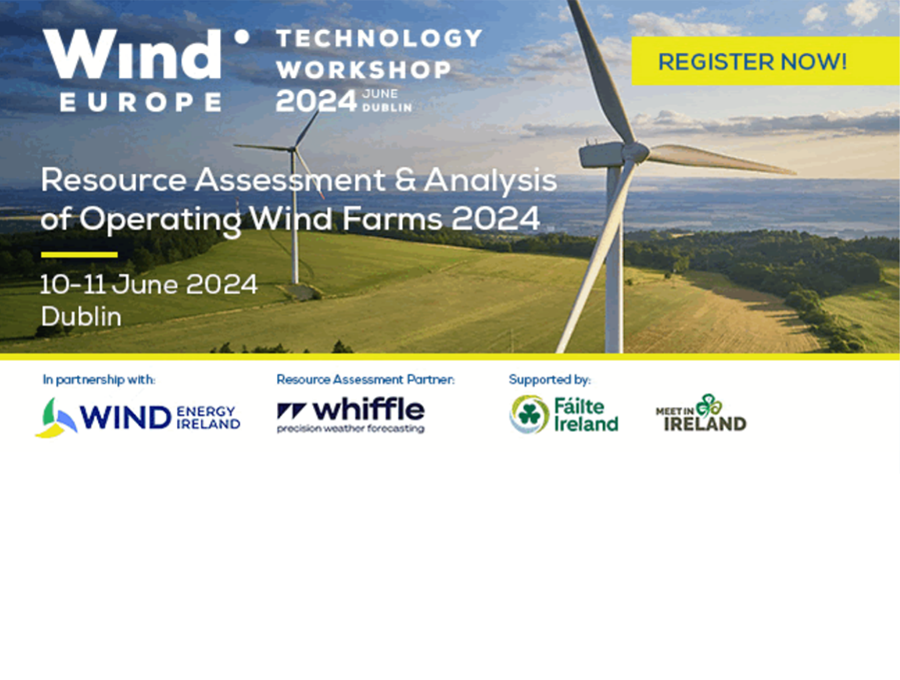 Wind EUROPE

TECHNOLOGY WORKSHOP 2024 JUNE DUBLIN

REGISTER NOW!

Resource Assessment & Analysis of Operating Wind Farms 2024

10-11 June 2024
Dublin

In partnership with:

WIND ENERGY IRELAND

Resource Assessment Partner:

whiffle
precision weather forecasting

Supported by:

Fáilte Ireland

MEET IN IRELAND